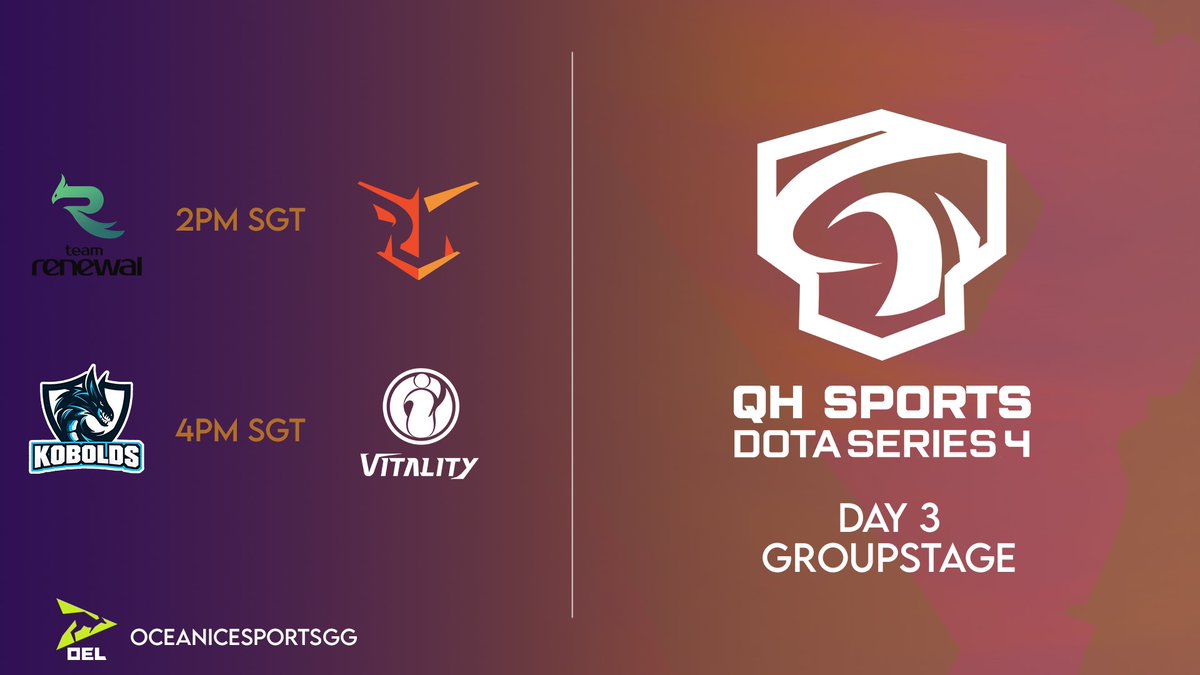 team renewal
2PM SGT

KOBOLDS
4PM SGT
VITALITY

OEL
OCEANICESPORTSGG

QH SPORTS
DOTA SERIES 4

DAY 3
GROUPSTAGE